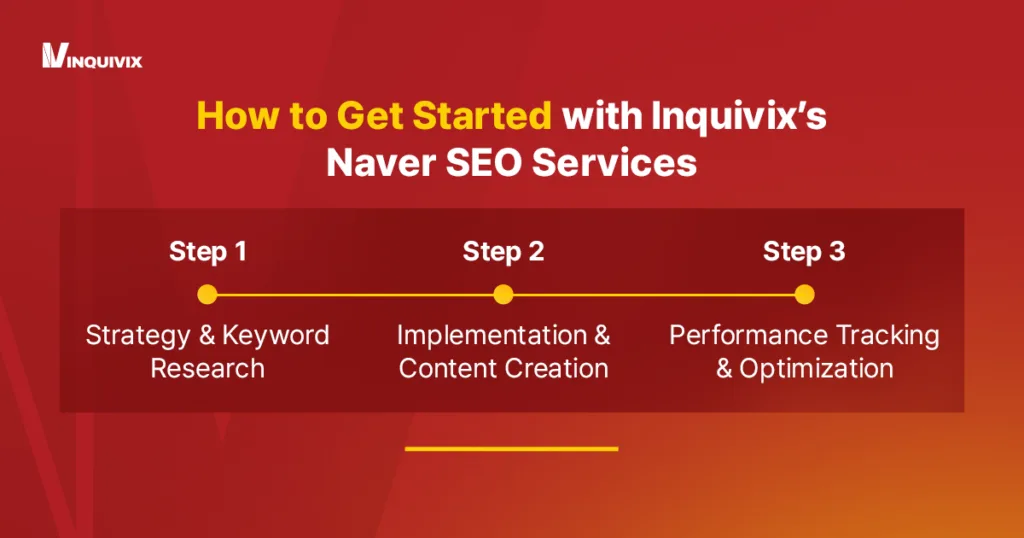 INQUIVIX

How to Get Started with Inquivix's Naver SEO Services

Step 1
Strategy & Keyword Research

Step 2
Implementation & Content Creation

Step 3
Performance Tracking & Optimization